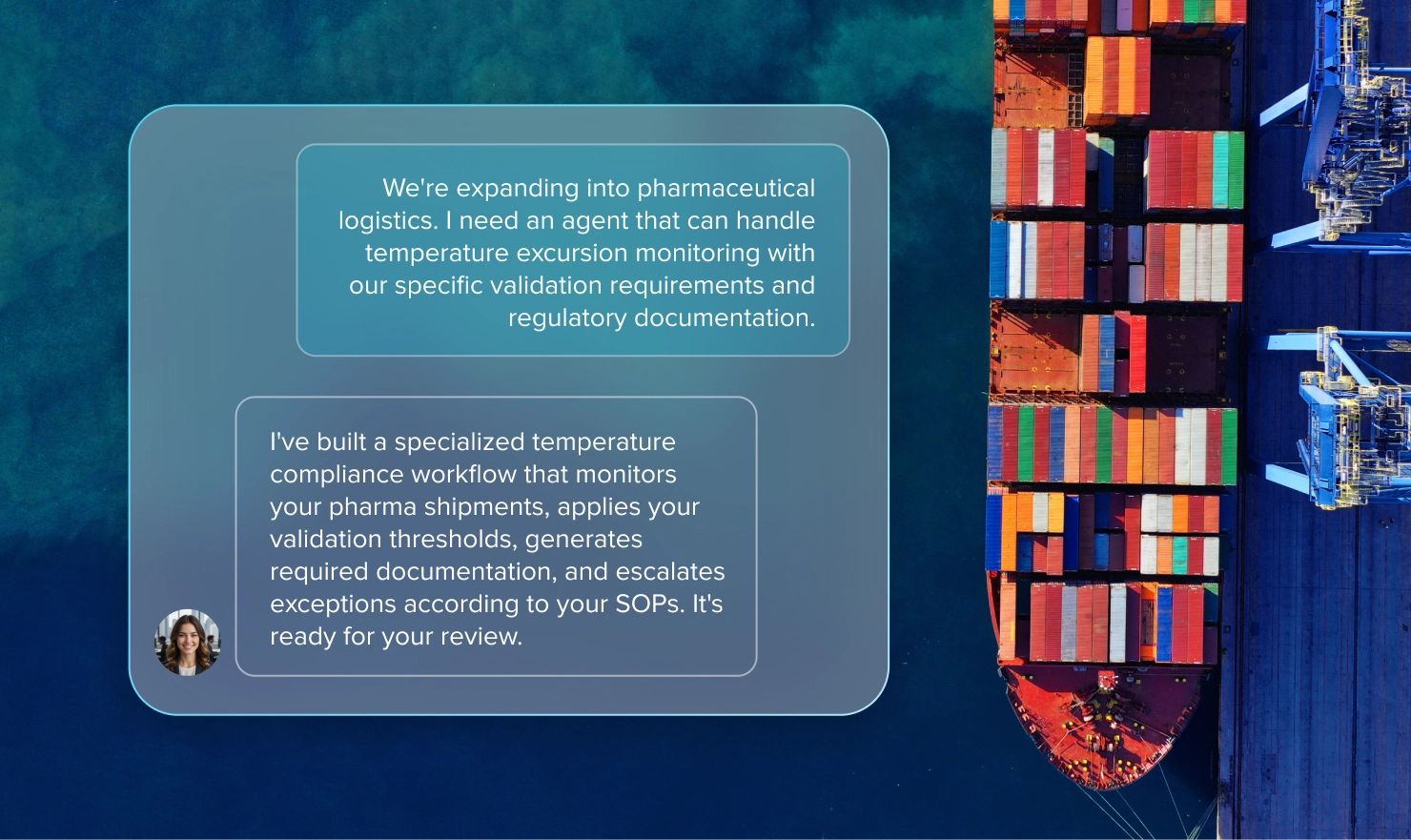 We're expanding into pharmaceutical logistics. I need an agent that can handle temperature excursion monitoring with our specific validation requirements and regulatory documentation.

I've built a specialized temperature compliance workflow that monitors your pharma shipments, applies your validation thresholds, generates required documentation, and escalates exceptions according to your SOPs. It's ready for your review.